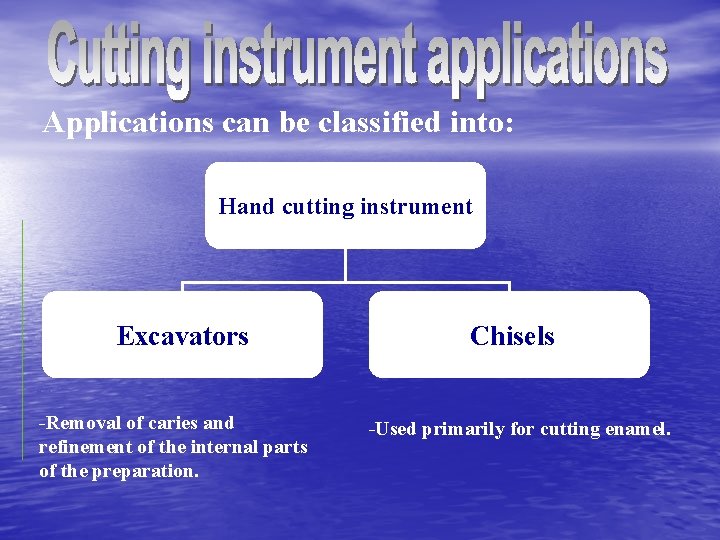 Cutting instrument applications

Applications can be classified into:

Hand cutting instrument

Excavators

Chisels

-Removal of caries and refinement of the internal parts of the preparation.

-Used primarily for cutting enamel.